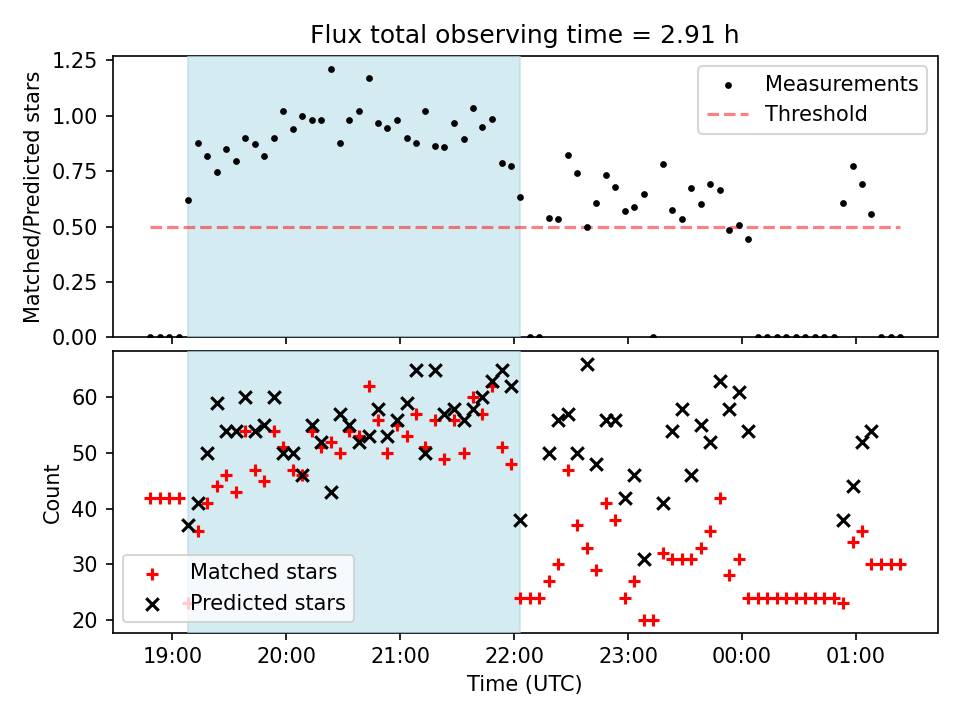 Flux total observing time = 2.91 h

Matched/Predicted stars

1.25
1.00
0.75
0.50
0.25
0.00

Measurements
Threshold

Count

60
50
40
30
20

Matched stars
Predicted stars

19:00
20:00
21:00
22:00
23:00
00:00
01:00

Time (UTC)